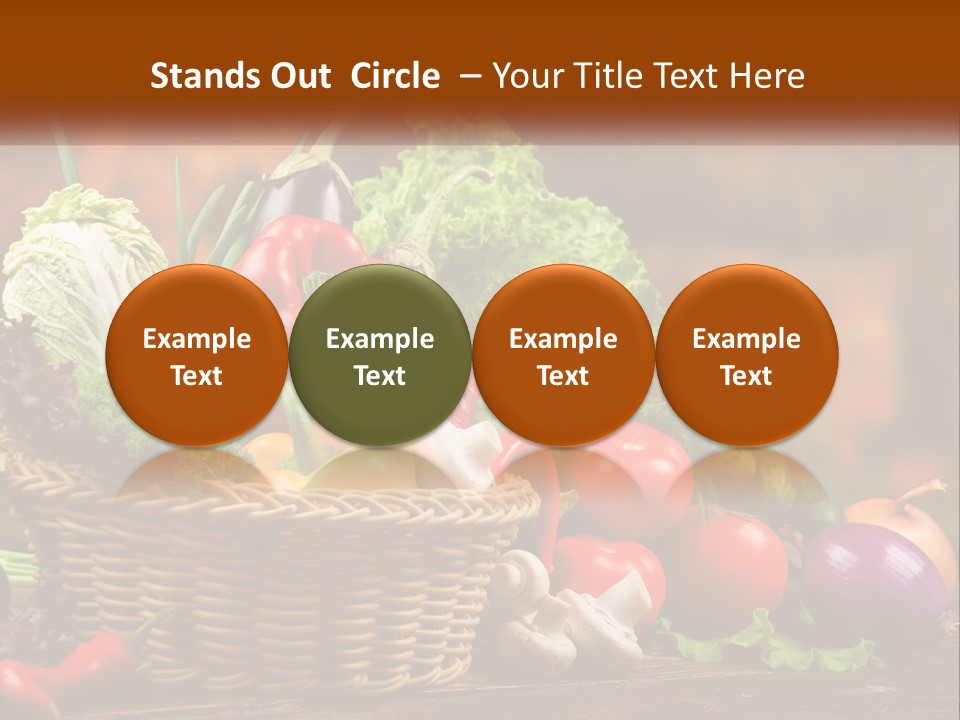 Stands Out Circle – Your Title Text Here

Example Text

Example Text

Example Text

Example Text